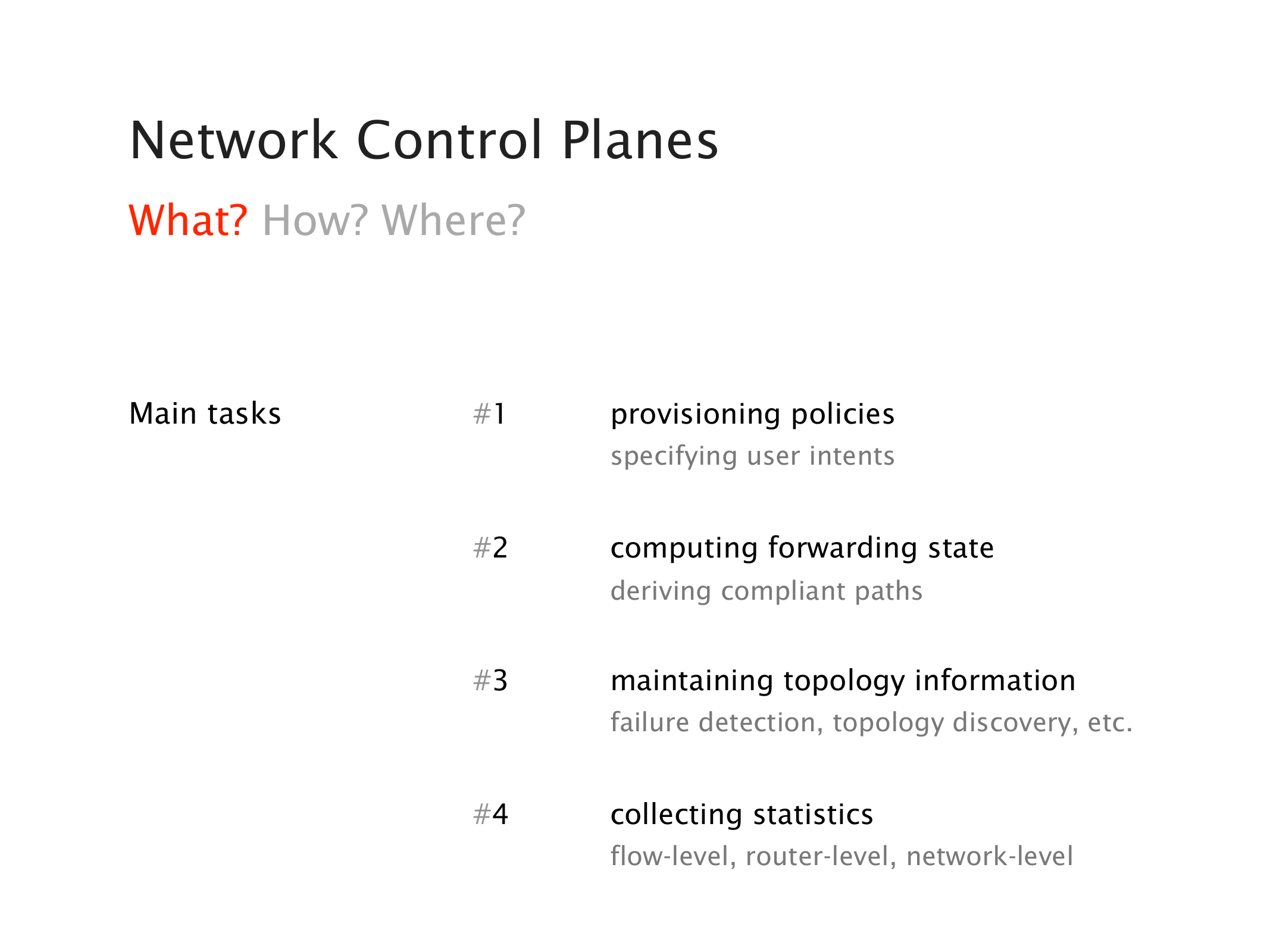 Network Control Planes

What? How? Where?

Main tasks

#1 provisioning policies
specifying user intents

#2 computing forwarding state
deriving compliant paths

#3 maintaining topology information
failure detection, topology discovery, etc.

#4 collecting statistics
flow-level, router-level, network-level